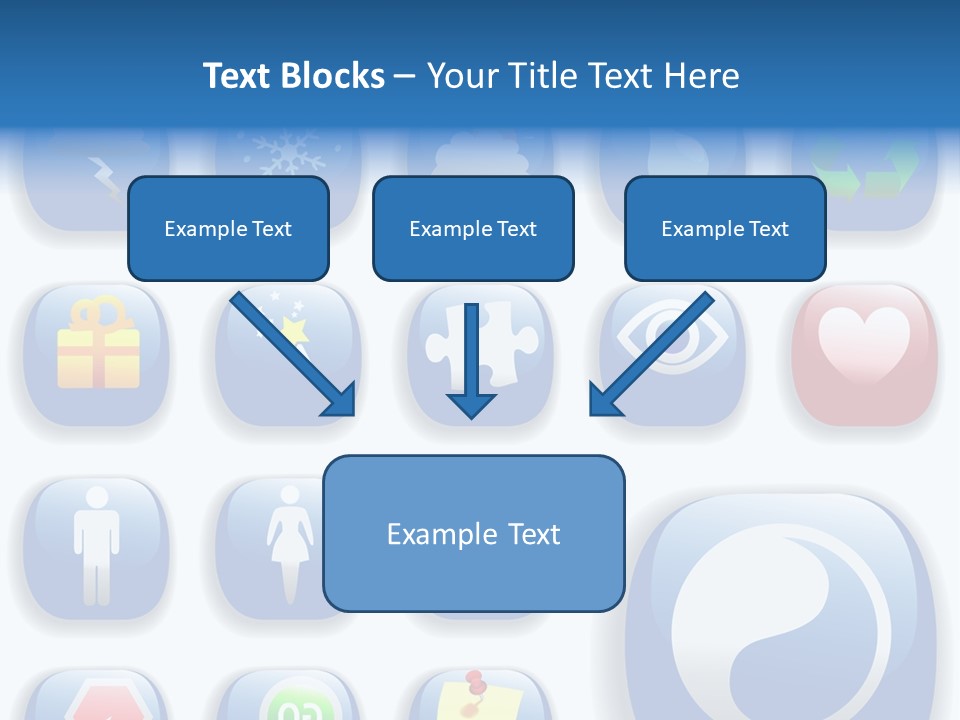 Text Blocks – Your Title Text Here

Example Text

Example Text

Example Text

Example Text